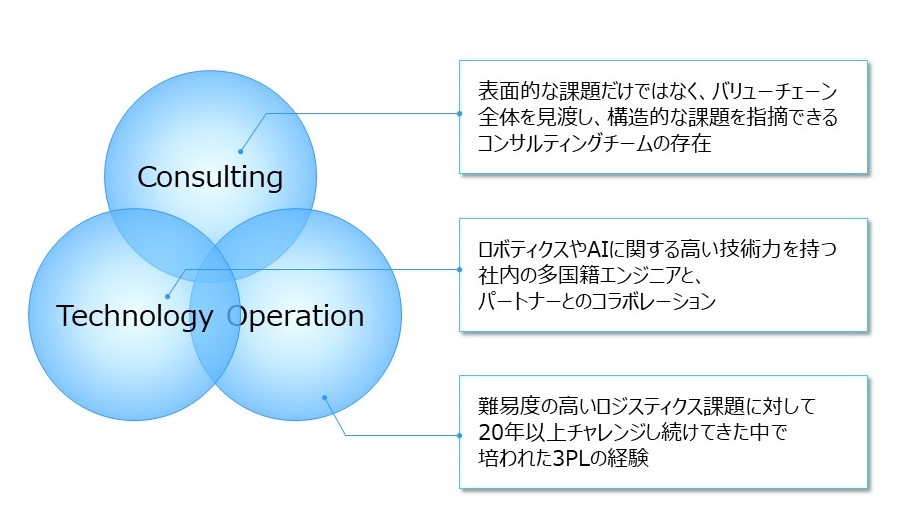 Consulting

Technology

Operation

表面的な課題だけではなく、バリューチェーン全体を見渡し、構造的な課題を指摘できるコンサルティングチームの存在

ロボティクスやAIに関する高い技術力を持つ社内の多国籍エンジニアと、パートナーとのコラボレーション

難易度の高いロジスティクス課題に対して20年以上チャレンジし続けてきた中で培われた3PLの経験